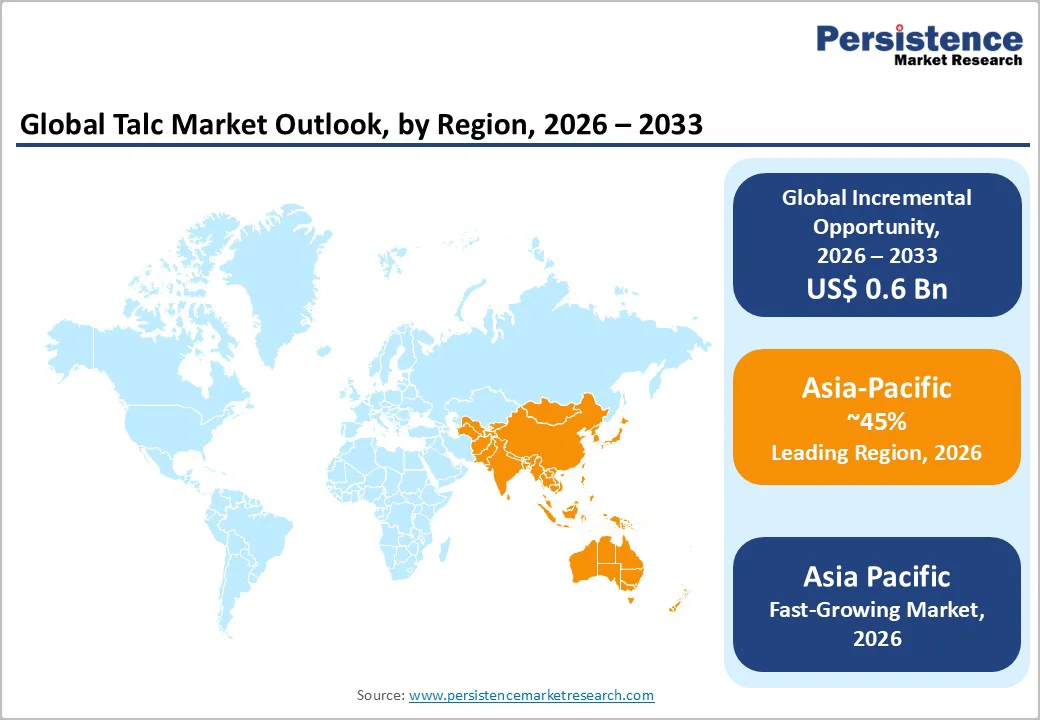 Persistence
Market Research

Global Talc Market Outlook, by Region, 2026 – 2033

Global Incremental Opportunity, 2026 – 2033
US$ 0.6 Bn

Asia-Pacific
~45%
Leading Region, 2026

Asia Pacific
Fast-Growing Market, 2026

Source: www.persistencemarketresearch.com